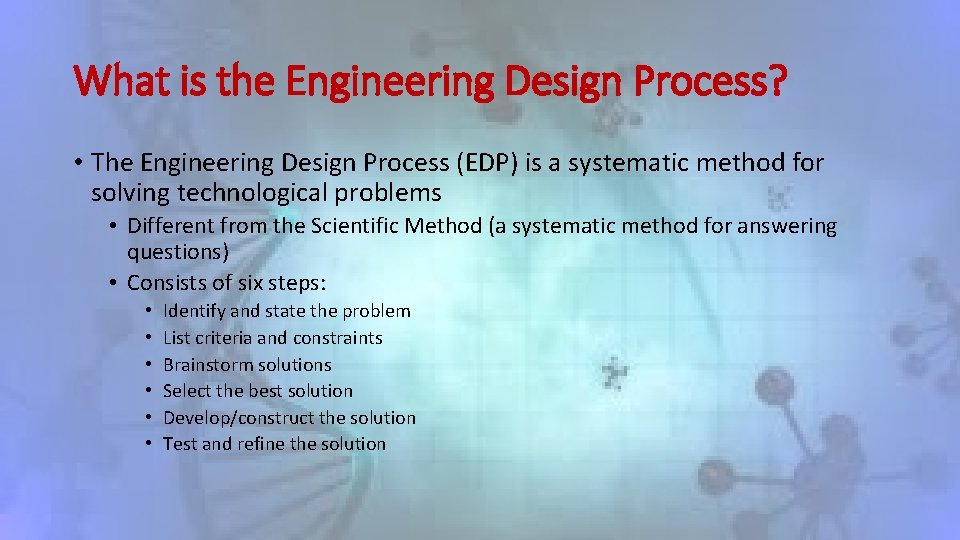 What is the Engineering Design Process?

• The Engineering Design Process (EDP) is a systematic method for solving technological problems

• Different from the Scientific Method (a systematic method for answering questions)

• Consists of six steps:

• Identify and state the problem
• List criteria and constraints
• Brainstorm solutions
• Select the best solution
• Develop/construct the solution
• Test and refine the solution